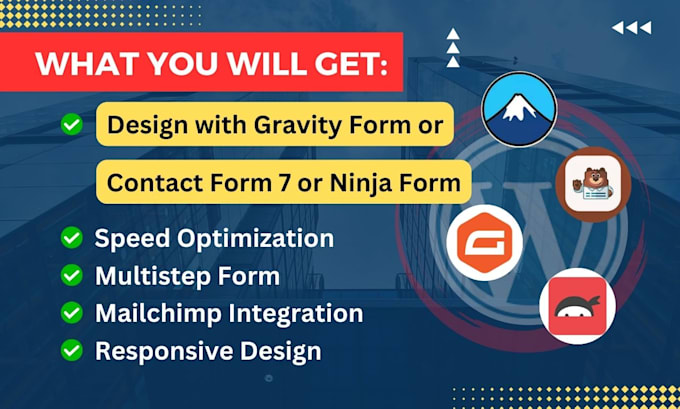 WHAT YOU WILL GET:

Design with Gravity Form or

Contact Form 7 or Ninja Form

Speed Optimization

Multistep Form

Mailchimp Integration

Responsive Design